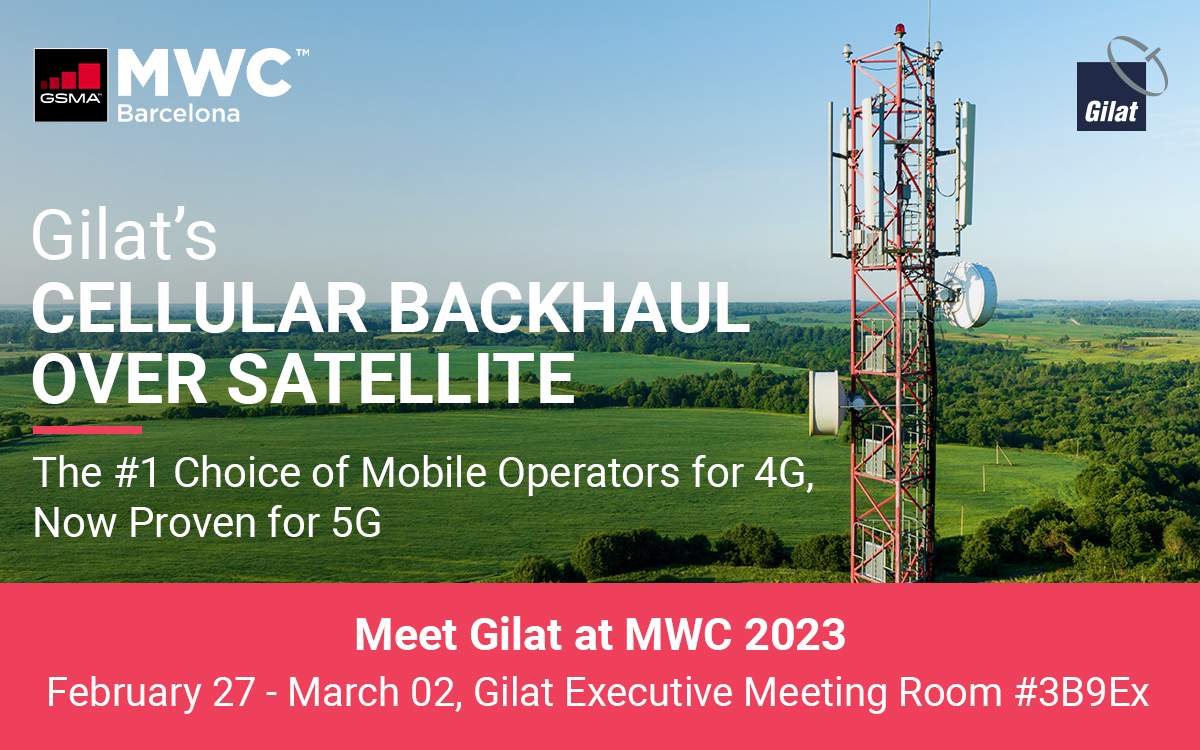 GSMA MWC™ Barcelona

Gilat

Gilat's
CELLULAR BACKHAUL OVER SATELLITE

The #1 Choice of Mobile Operators for 4G, Now Proven for 5G

Meet Gilat at MWC 2023
February 27 - March 02, Gilat Executive Meeting Room #3B9Ex